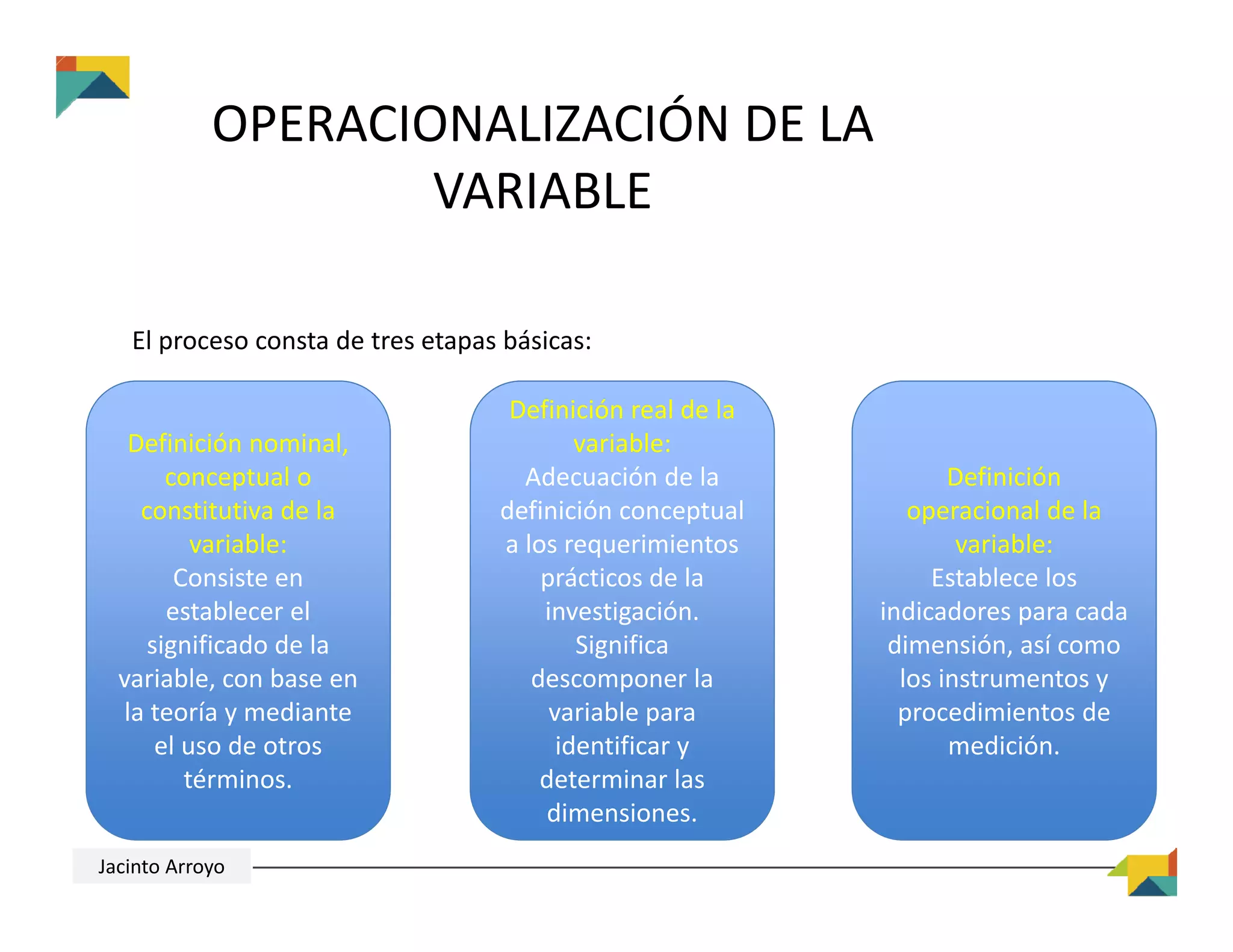 OPERACIONALIZACIÓN DE LA VARIABLE

El proceso consta de tres etapas básicas:

Definición nominal, conceptual o constitutiva de la variable:
Consiste en establecer el significado de la variable, con base en la teoría y mediante el uso de otros términos.

Definición real de la variable:
Adecuación de la definición conceptual a los requerimientos prácticos de la investigación. Significa descomponer la variable para identificar y determinar las dimensiones.

Definición operacional de la variable:
Establece los indicadores para cada dimensión, así como los instrumentos y procedimientos de medición.

Jacinto Arroyo